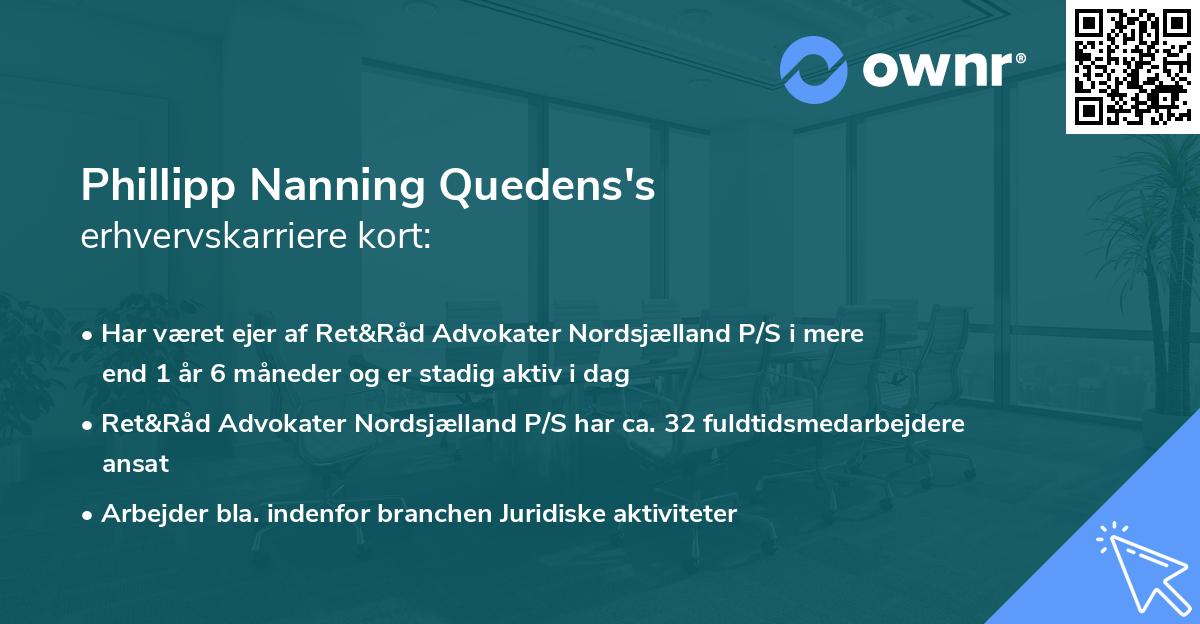 ownr®

Phillipp Nanning Quedens's
erhvervskarriere kort:

• Har været ejer af Ret&Råd Advokater Nordsjælland P/S i mere end 1 år 6 måneder og er stadig aktiv i dag

• Ret&Råd Advokater Nordsjælland P/S har ca. 32 fuldtidsmedarbejdere ansat

• Arbejder bla. indenfor branchen Juridiske aktiviteter